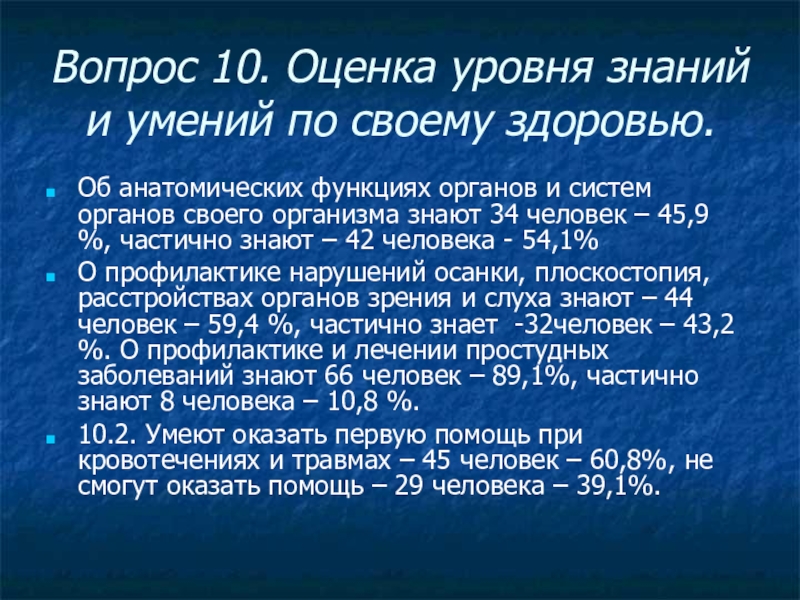 Вопрос 10. Оценка уровня знаний и умений по своему здоровью.

Об анатомических функциях органов и систем органов своего организма знают 34 человек – 45,9 %, частично знают – 42 человека - 54,1%

О профилактике нарушений осанки, плоскостопия, расстройствах органов зрения и слуха знают – 44 человек – 59,4 %, частично знает -32человек – 43,2 %. О профилактике и лечении простудных заболеваний знают 66 человек – 89,1%, частично знают 8 человека – 10,8 %.

10.2. Умеют оказать первую помощь при кровотечениях и травмах – 45 человек – 60,8%, не смогут оказать помощь – 29 человека – 39,1%.